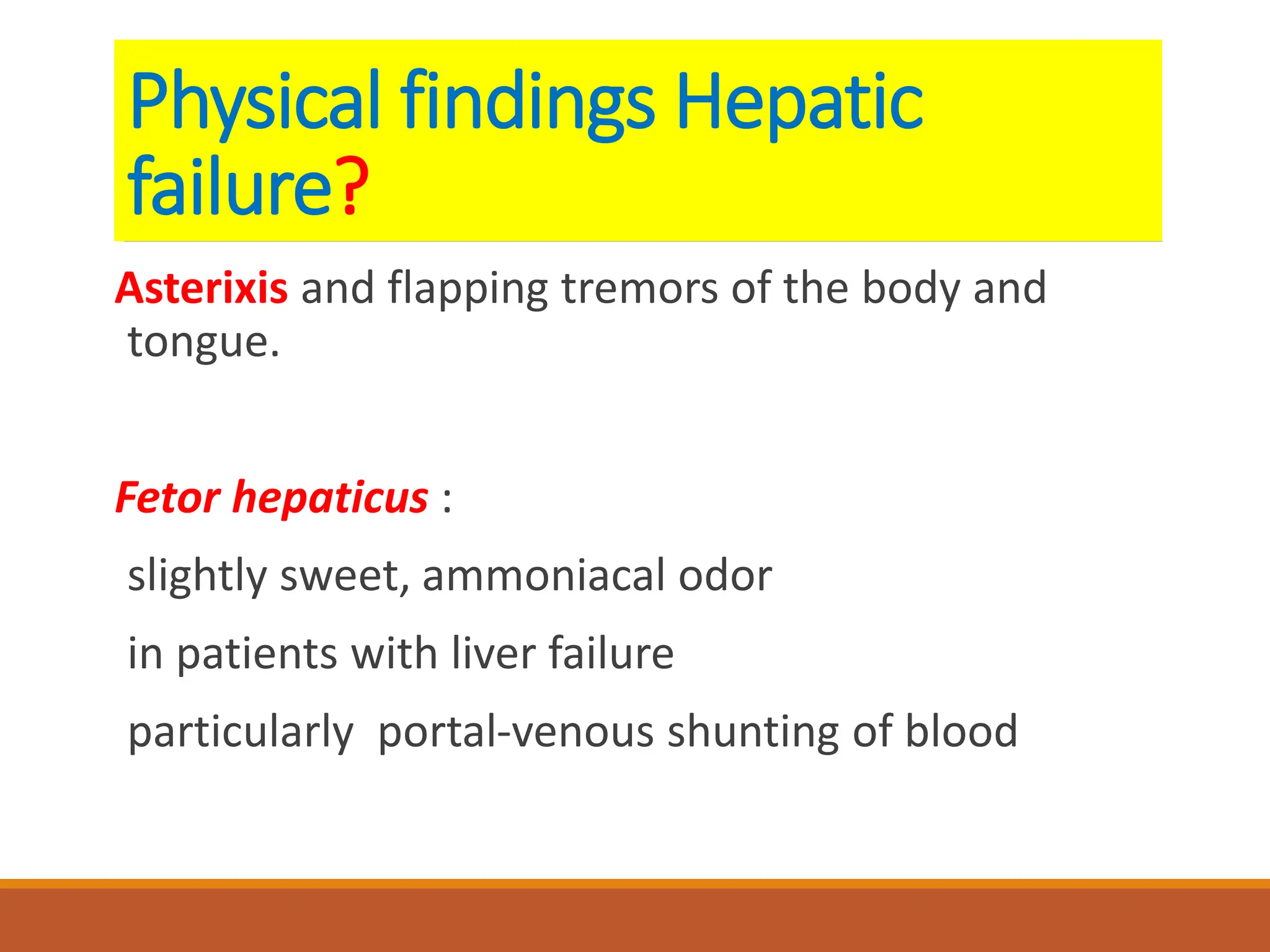 Physical findings Hepatic failure?

Asterixis and flapping tremors of the body and tongue.

Fetor hepaticus :

slightly sweet, ammoniacal odor

in patients with liver failure

particularly  portal-venous shunting of blood